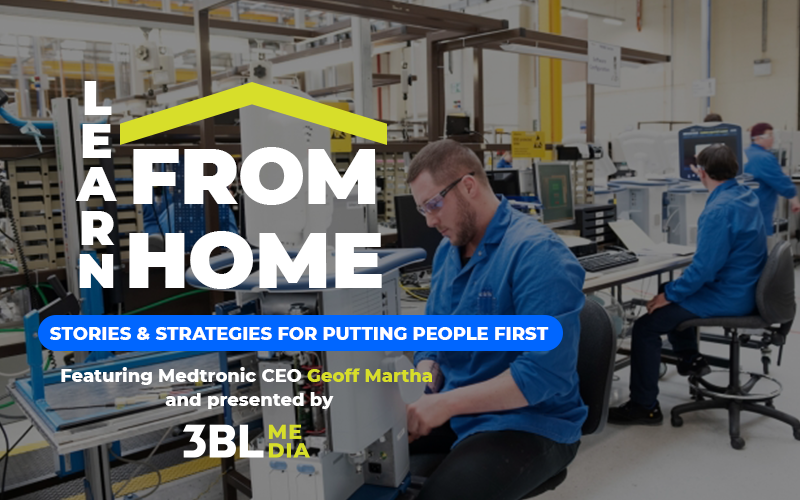 LEARN FROM HOME

STORIES & STRATEGIES FOR PUTTING PEOPLE FIRST

Featuring Medtronic CEO Geoff Martha and presented by

3BL MEDIA